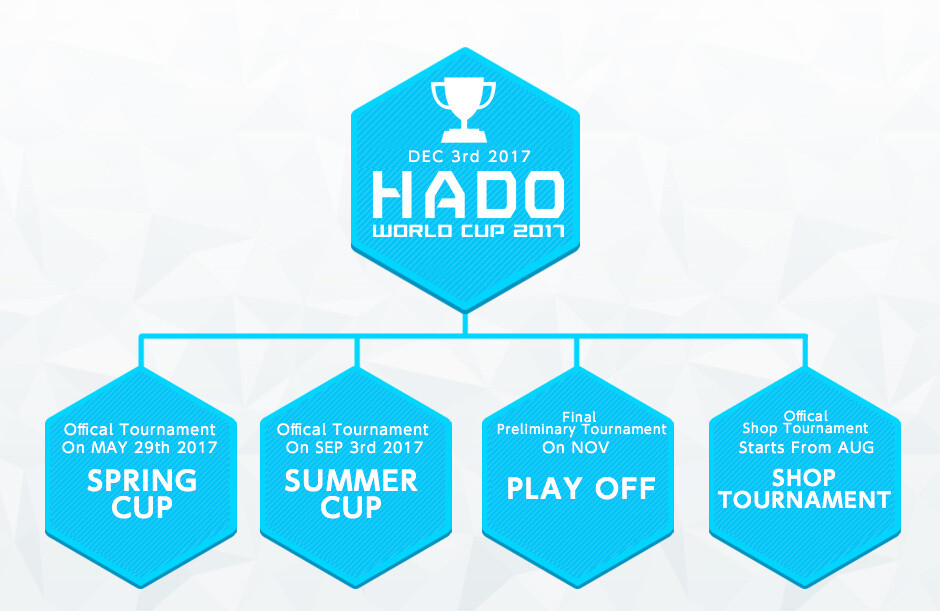 DEC 3rd 2017
HADO
WORLD CUP 2017

Offical Tournament
On MAY 29th 2017
SPRING CUP

Offical Tournament
On SEP 3rd 2017
SUMMER CUP

Final
Preliminary Tournament
On NOV
PLAY OFF

Offical
Shop Tournament
Starts From AUG
SHOP TOURNAMENT